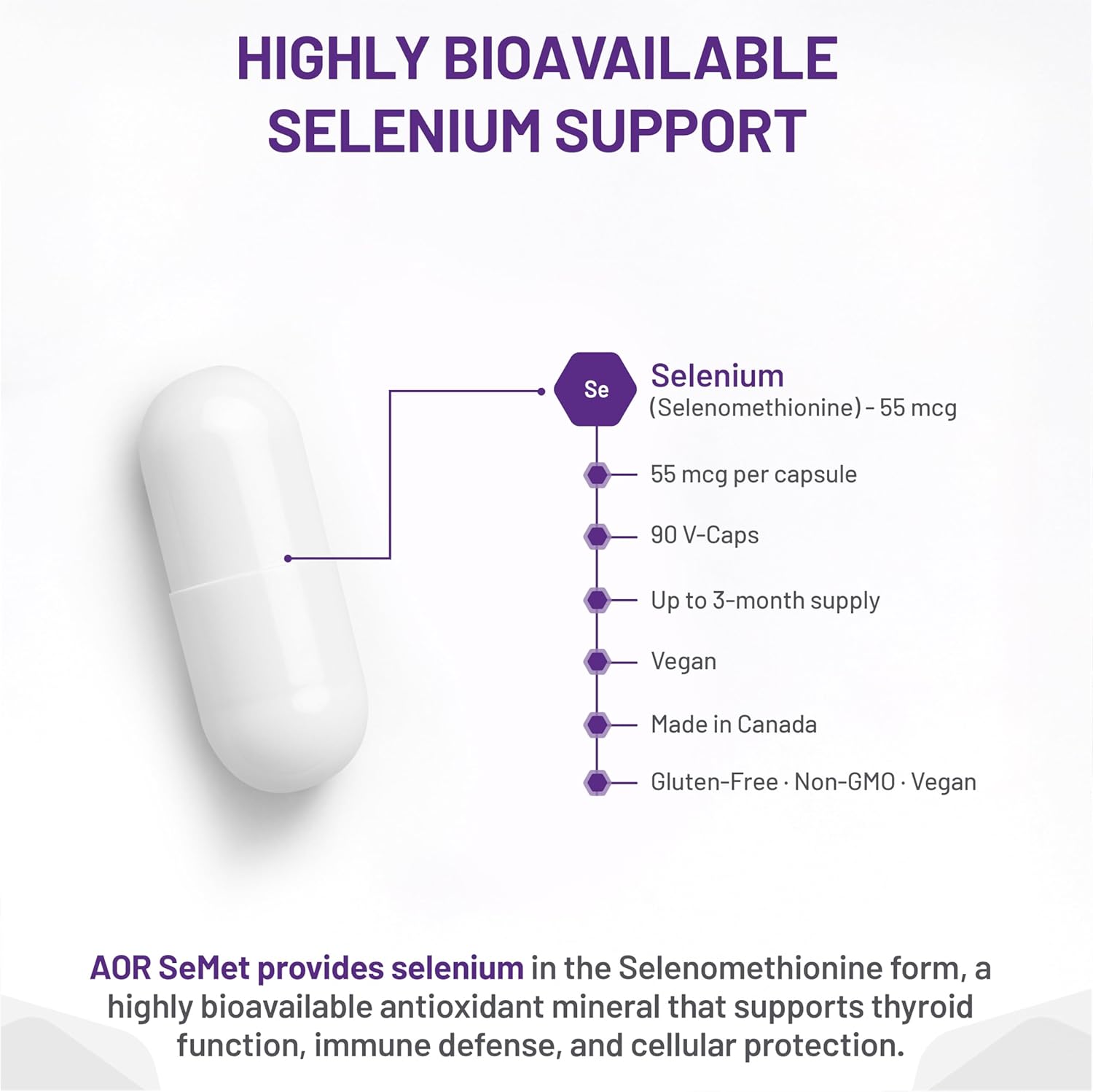 HIGHLY BIOAVAILABLE SELENIUM SUPPORT

Se

Selenium
(Selenomethionine) - 55 mcg

55 mcg per capsule

90 V-Caps

Up to 3-month supply

Vegan

Made in Canada

Gluten-Free · Non-GMO · Vegan

AOR SeMet provides selenium in the Selenomethionine form, a highly bioavailable antioxidant mineral that supports thyroid function, immune defense, and cellular protection.